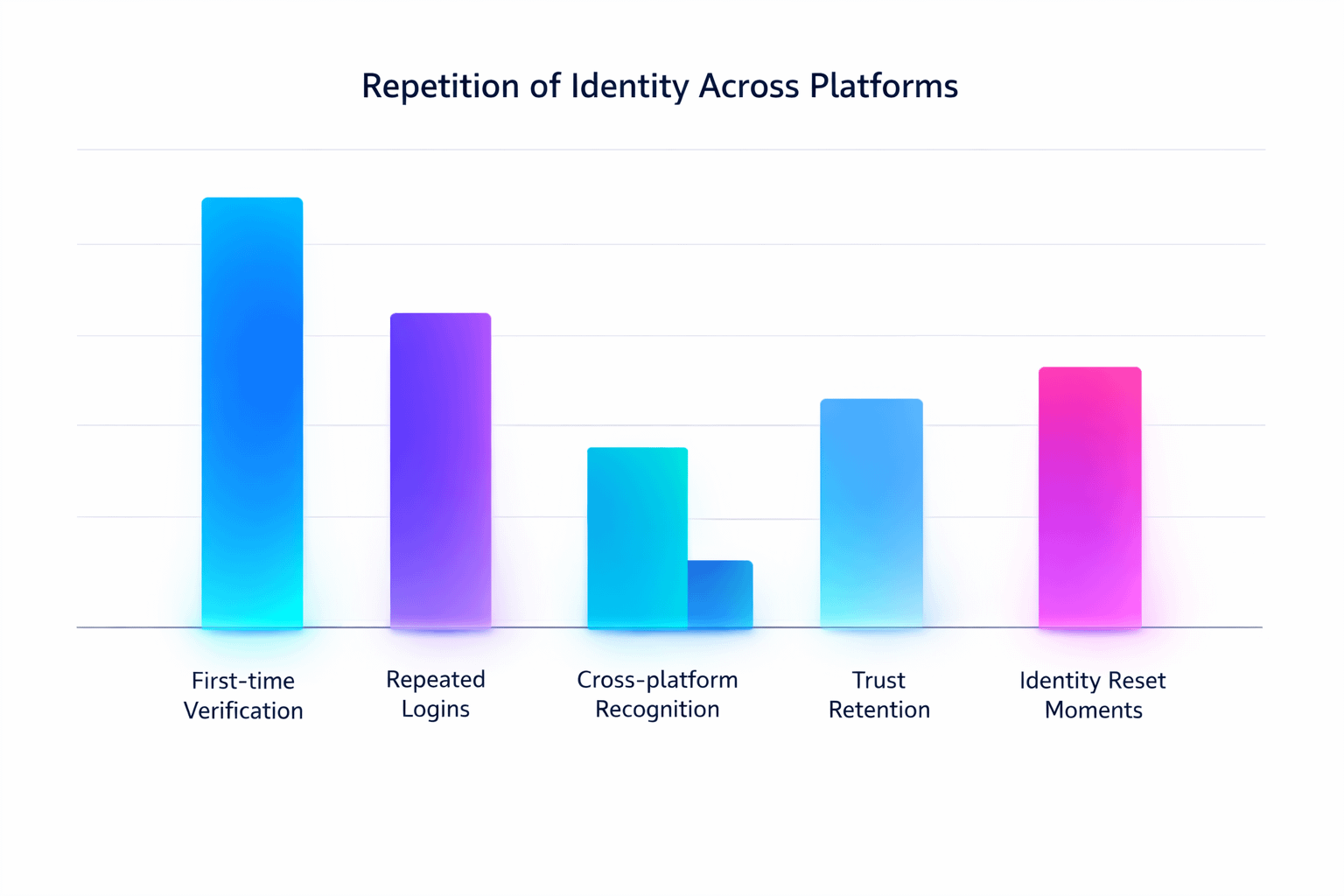 Repetition of Identity Across Platforms

First-time Verification

Repeated Logins

Cross-platform Recognition

Trust Retention

Identity Reset Moments